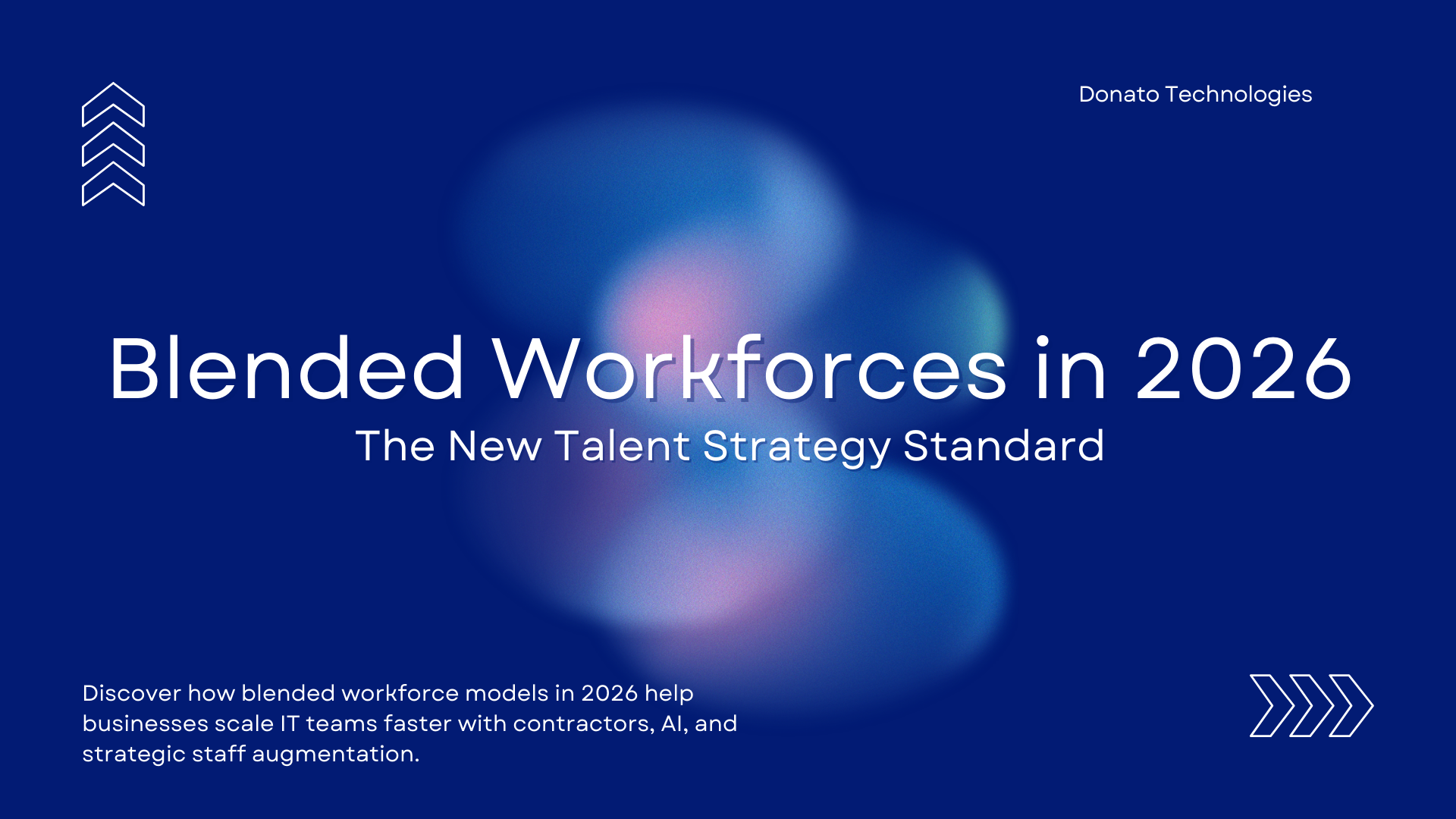 Donato Technologies

Blended Workforces in 2026

The New Talent Strategy Standard

Discover how blended workforce models in 2026 help businesses scale IT teams faster with contractors, AI, and strategic staff augmentation.